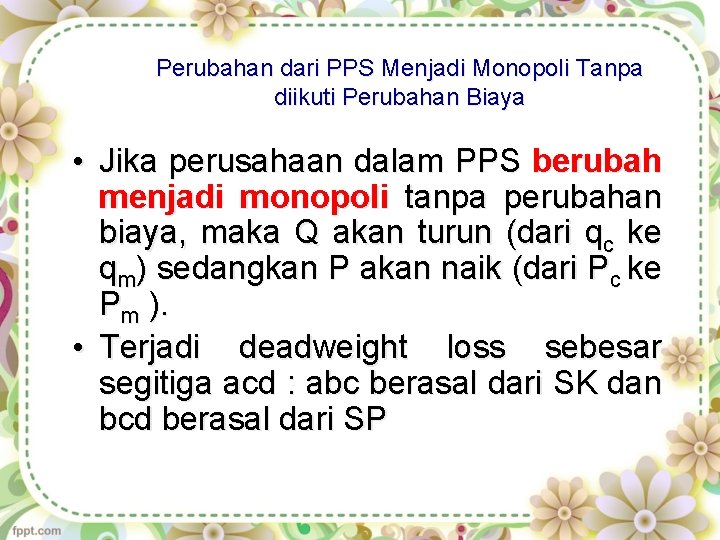 Perubahan dari PPS Menjadi Monopoli Tanpa diikuti Perubahan Biaya

• Jika perusahaan dalam PPS berubah menjadi monopoli tanpa perubahan biaya, maka Q akan turun (dari $q_c$ ke $q_m$) sedangkan P akan naik (dari $P_c$ ke $P_m$ ).

• Terjadi deadweight loss sebesar segitiga acd : abc berasal dari SK dan bcd berasal dari SP

fppt.com